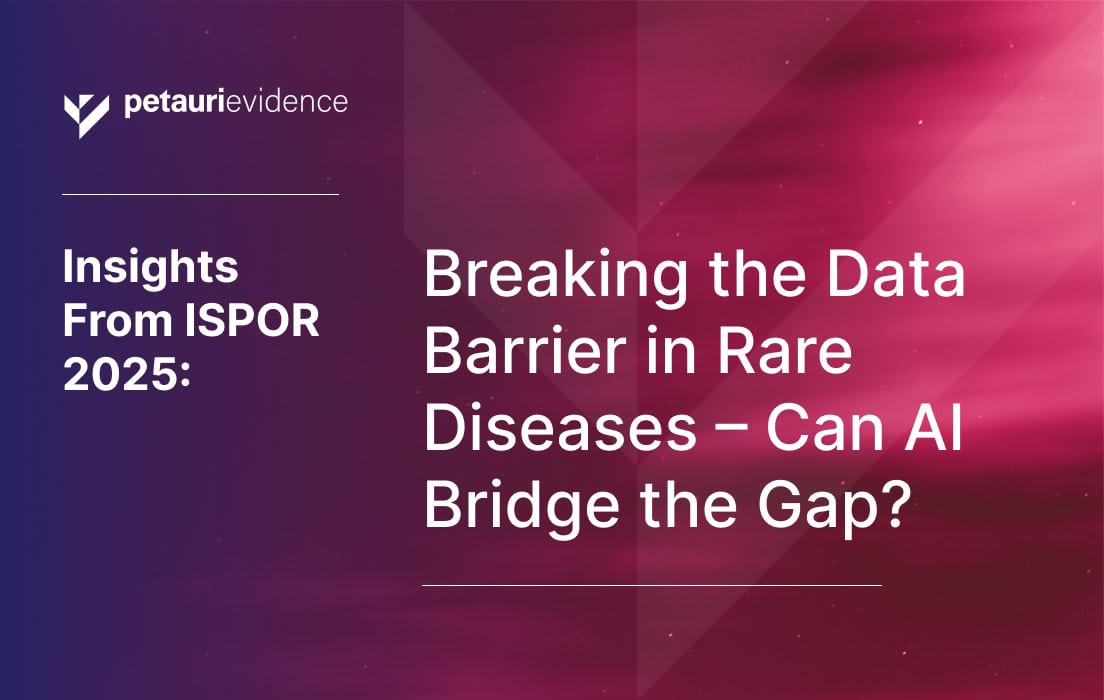 petaurievidence

Insights From ISPOR 2025:

Breaking the Data Barrier in Rare Diseases – Can AI Bridge the Gap?